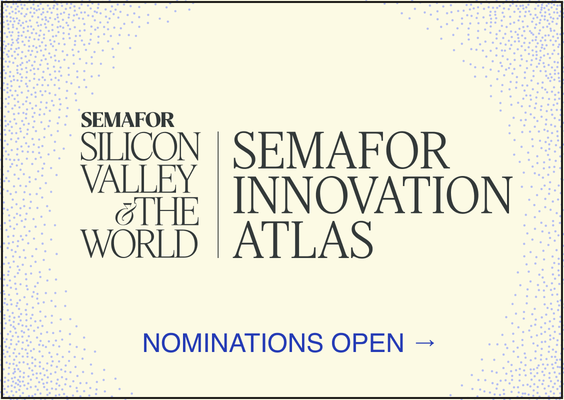 SEMAFOR
SILICON VALLEY & THE WORLD

SEMAFOR INNOVATION ATLAS

NOMINATIONS OPEN →